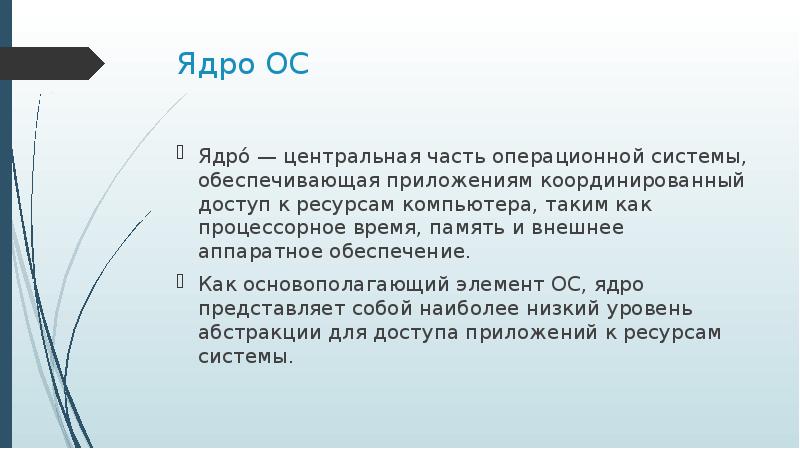 Ядро ОС

Ядро́ — центральная часть операционной системы, обеспечивающая приложениям координированный доступ к ресурсам компьютера, таким как процессорное время, память и внешнее аппаратное обеспечение.

Как основополагающий элемент ОС, ядро представляет собой наиболее низкий уровень абстракции для доступа приложений к ресурсам системы.